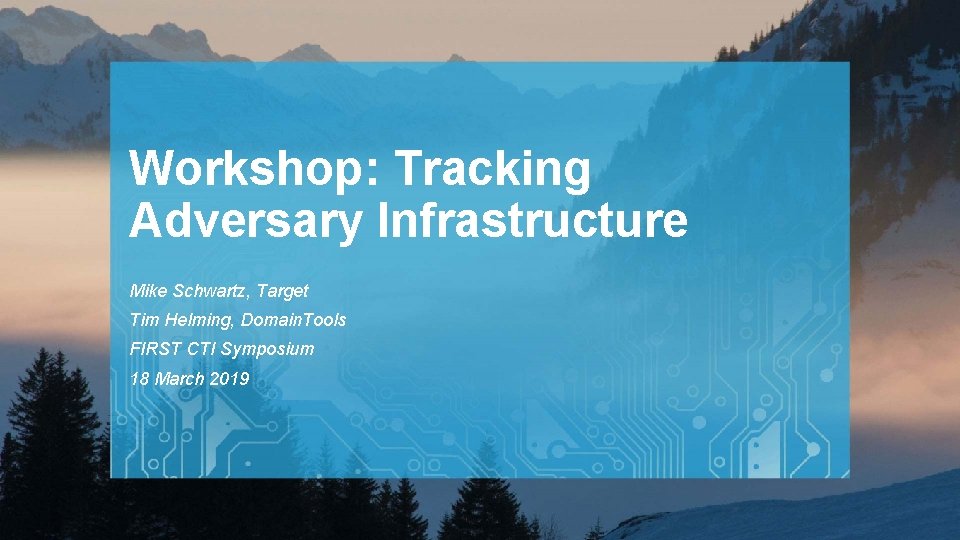 Workshop: Tracking Adversary Infrastructure

Mike Schwartz, Target
Tim Helming, DomainTools
FIRST CTI Symposium
18 March 2019